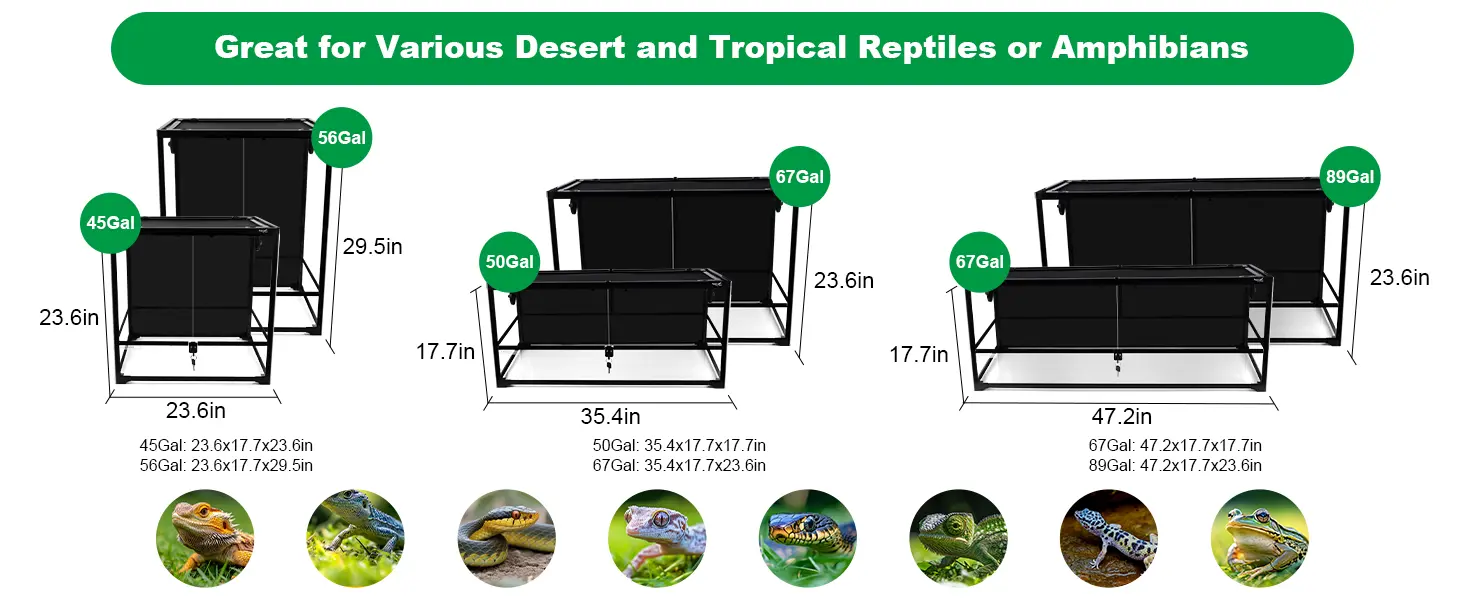 Great for Various Desert and Tropical Reptiles or Amphibians

56Gal

45Gal

29.5in

23.6in

23.6in

45Gal: 23.6x17.7x23.6in
56Gal: 23.6x17.7x29.5in

67Gal

50Gal

23.6in

17.7in

35.4in

50Gal: 35.4x17.7x17.7in
67Gal: 35.4x17.7x23.6in

89Gal

67Gal

23.6in

17.7in

47.2in

67Gal: 47.2x17.7x17.7in
89Gal: 47.2x17.7x23.6in